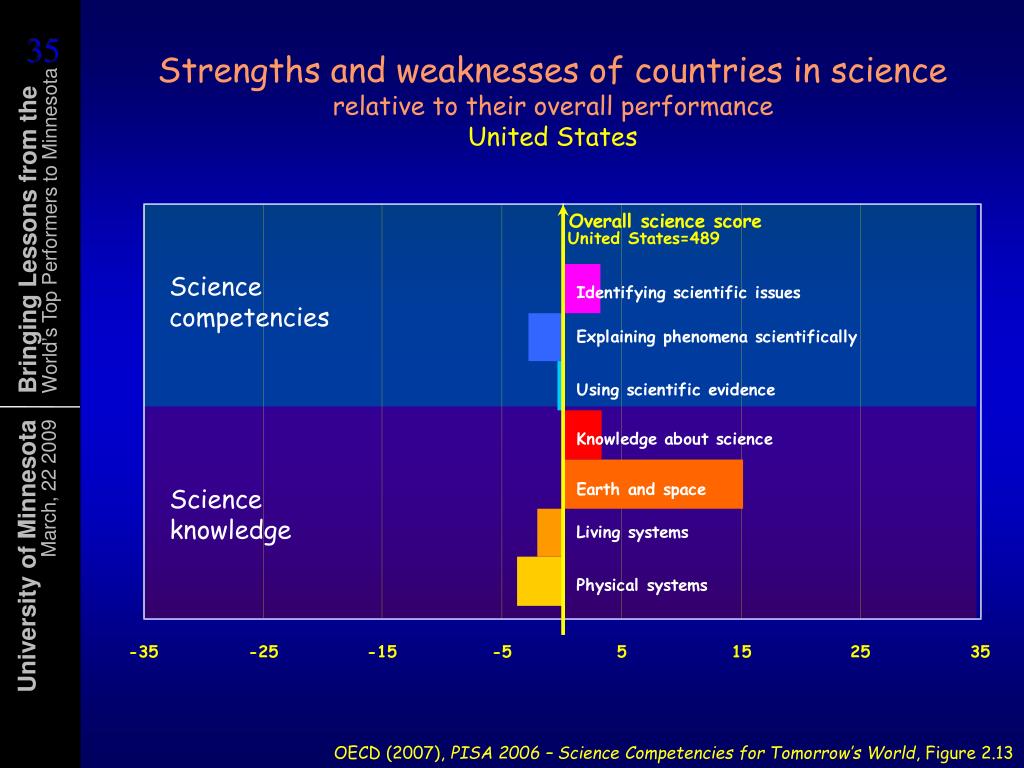 35

Bringing Lessons from the World's Top Performers to Minnesota

University of Minnesota March, 22 2009

Strengths and weaknesses of countries in science
relative to their overall performance
United States

Overall science score
United States=489

Science competencies

Identifying scientific issues

Explaining phenomena scientifically

Using scientific evidence

Science knowledge

Knowledge about science

Earth and space

Living systems

Physical systems

-35 -25 -15 -5 5 15 25 35

OECD (2007), PISA 2006 – Science Competencies for Tomorrow's World, Figure 2.13